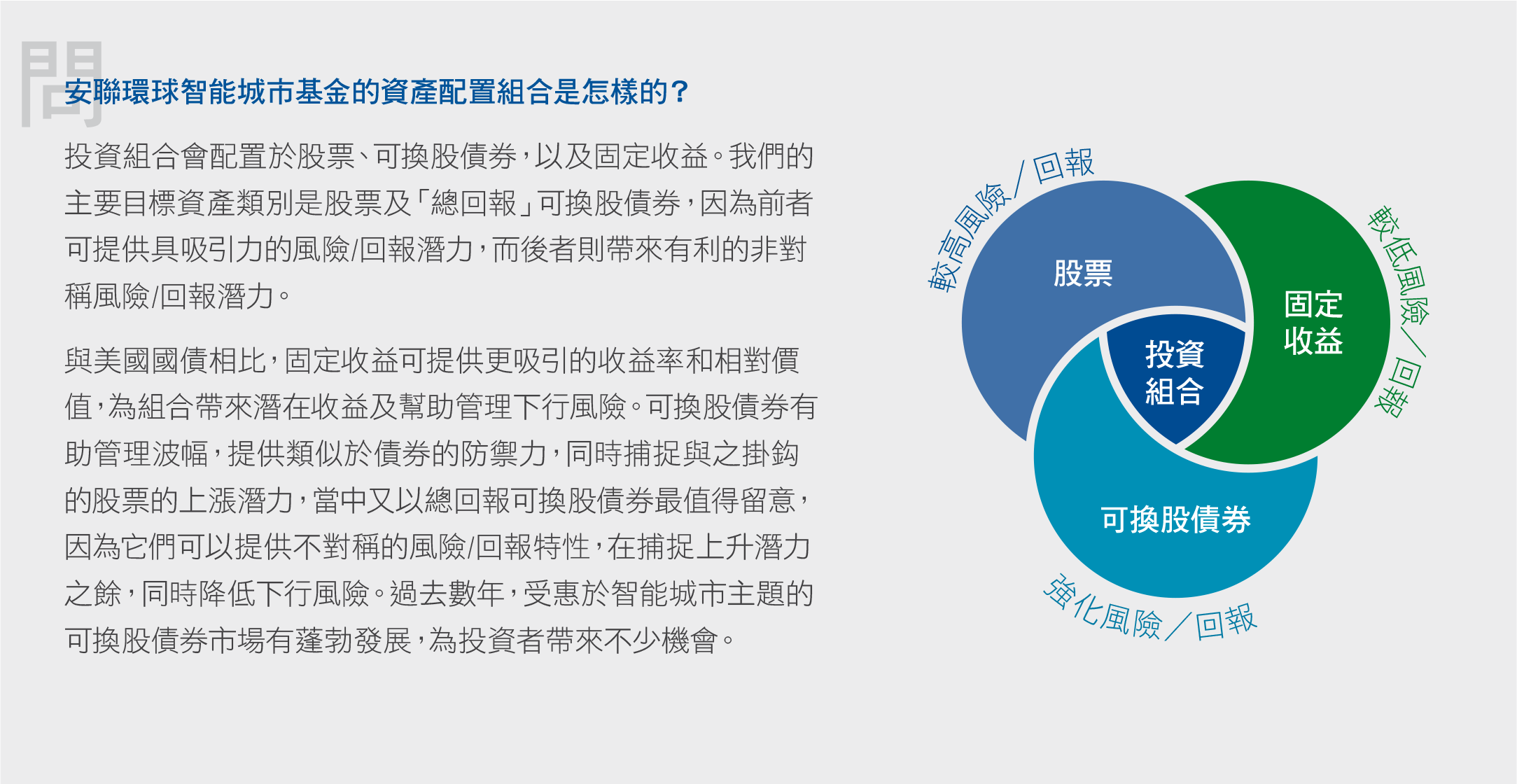 問

安聯環球智能城市基金的資產配置組合是怎樣的？

投資組合會配置於股票、可換股債券，以及固定收益。我們的主要目標資產類別是股票及「總回報」可換股債券，因為前者可提供具吸引力的風險/回報潛力，而後者則帶來有利的非對稱風險/回報潛力。

與美國國債相比，固定收益可提供更吸引的收益率和相對價值，為組合帶來潛在收益及幫助管理下行風險。可換股債券有助管理波幅，提供類似於債券的防禦力，同時捕捉與之掛鈎的股票的上漲潛力，當中又以總回報可換股債券最值得留意，因為它們可以提供不對稱的風險/回報特性，在捕捉上升潛力之餘，同時降低下行風險。過去數年，受惠於智能城市主題的可換股債券市場有蓬勃發展，為投資者帶來不少機會。

較高風險／回報

股票

較低風險／回報

固定收益

投資組合

可換股債券

強化風險／回報